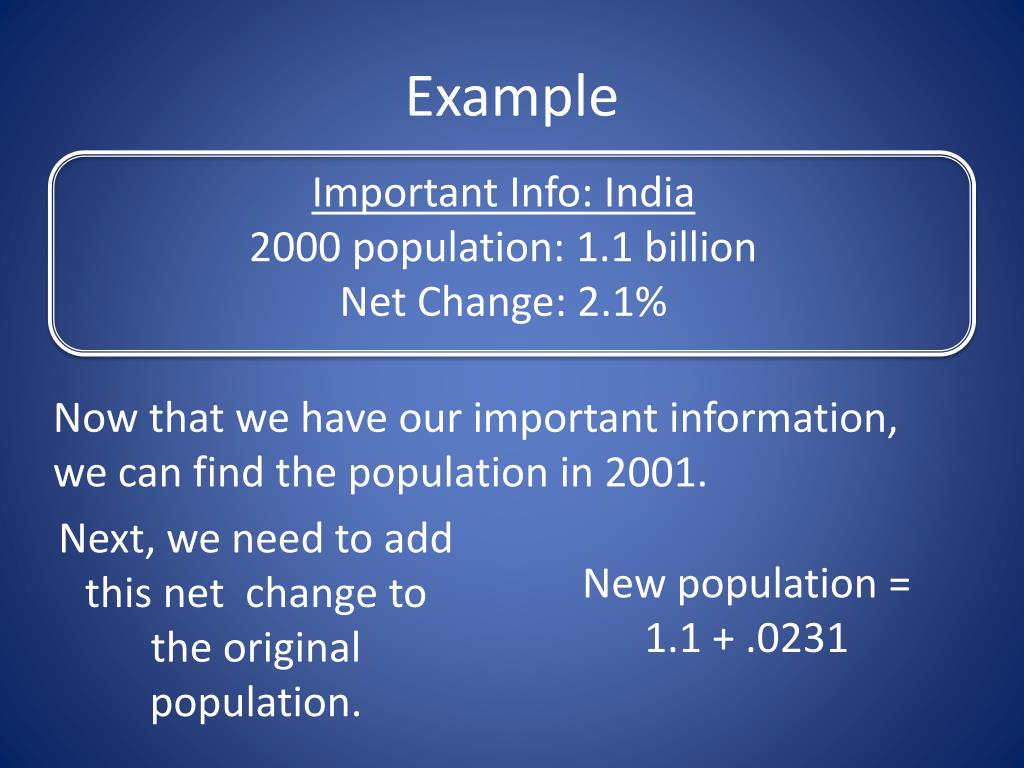 Example

Important Info: India
2000 population: 1.1 billion
Net Change: 2.1%

Now that we have our important information, we can find the population in 2001.

Next, we need to add this net change to the original population.

New population = 1.1 + .0231